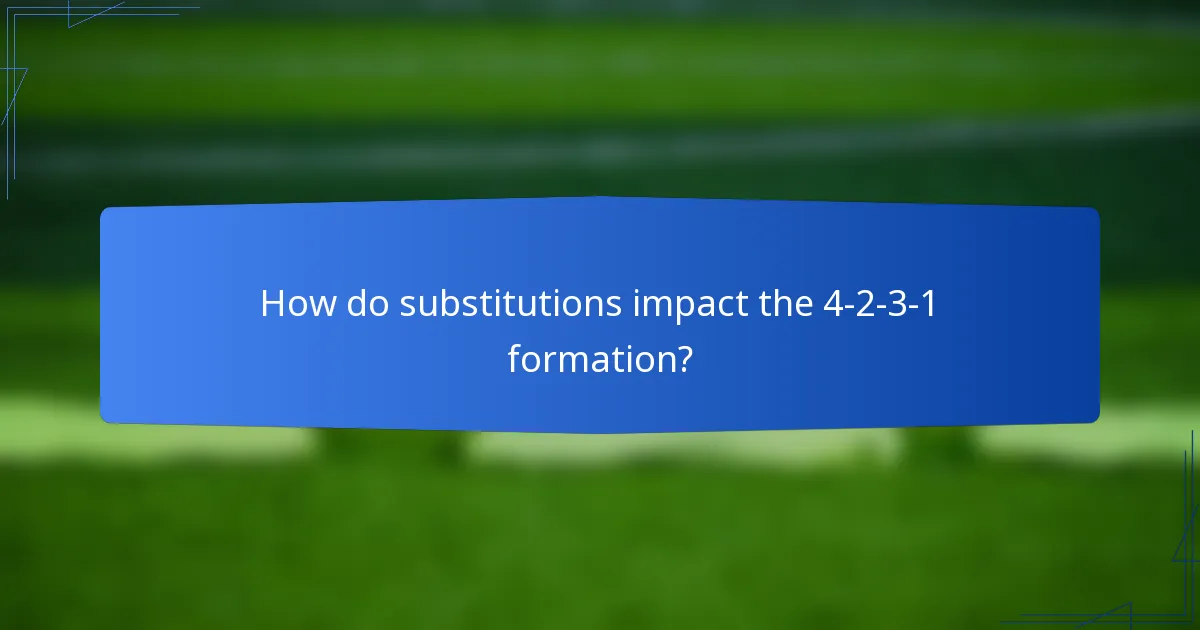 How do substitutions impact the 4-2-3-1 formation?